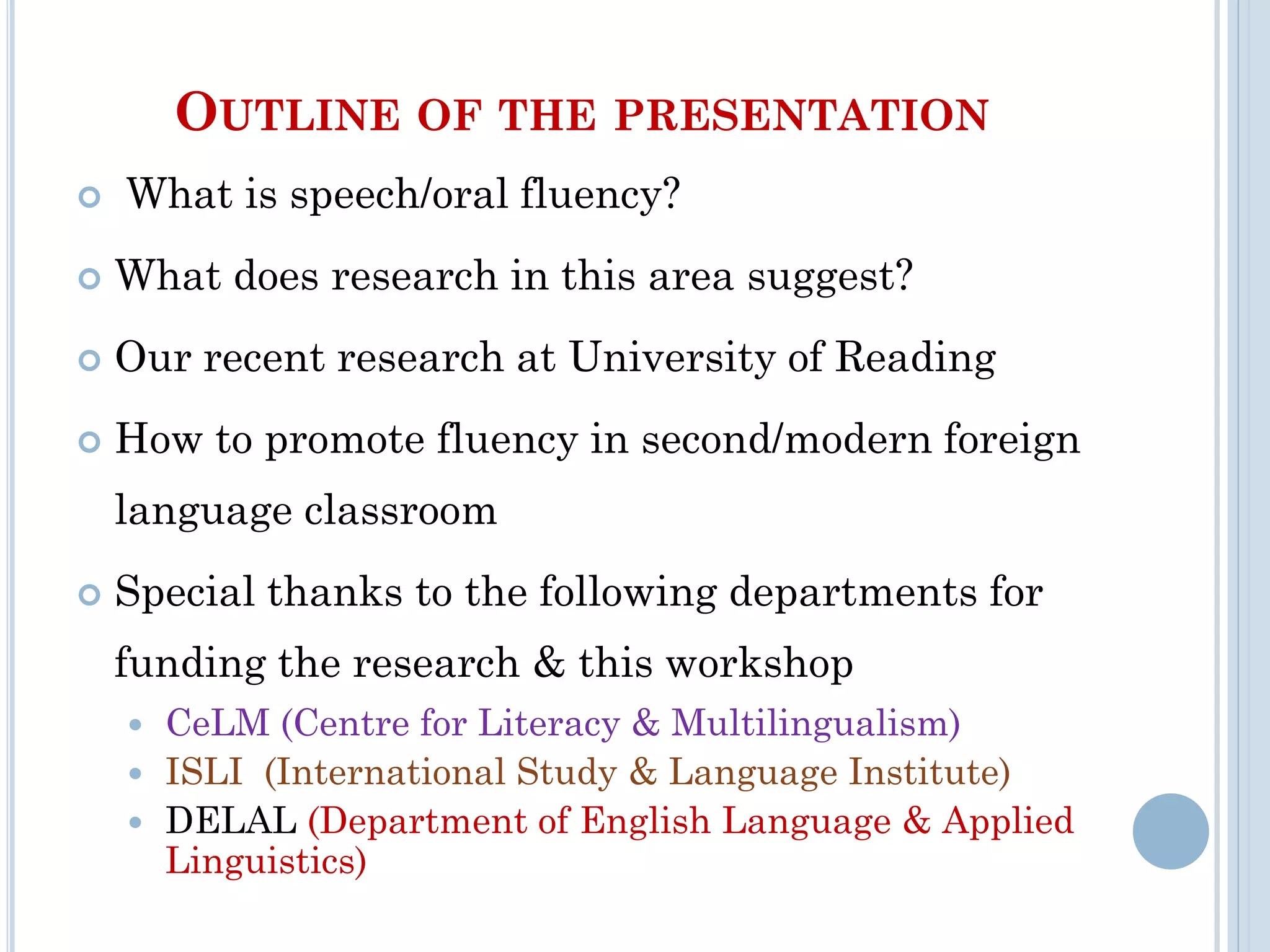 OUTLINE OF THE PRESENTATION

What is speech/oral fluency?

What does research in this area suggest?

Our recent research at University of Reading

How to promote fluency in second/modern foreign language classroom

Special thanks to the following departments for funding the research & this workshop

CeLM (Centre for Literacy & Multilingualism)

ISLI (International Study & Language Institute)

DELAL (Department of English Language & Applied Linguistics)